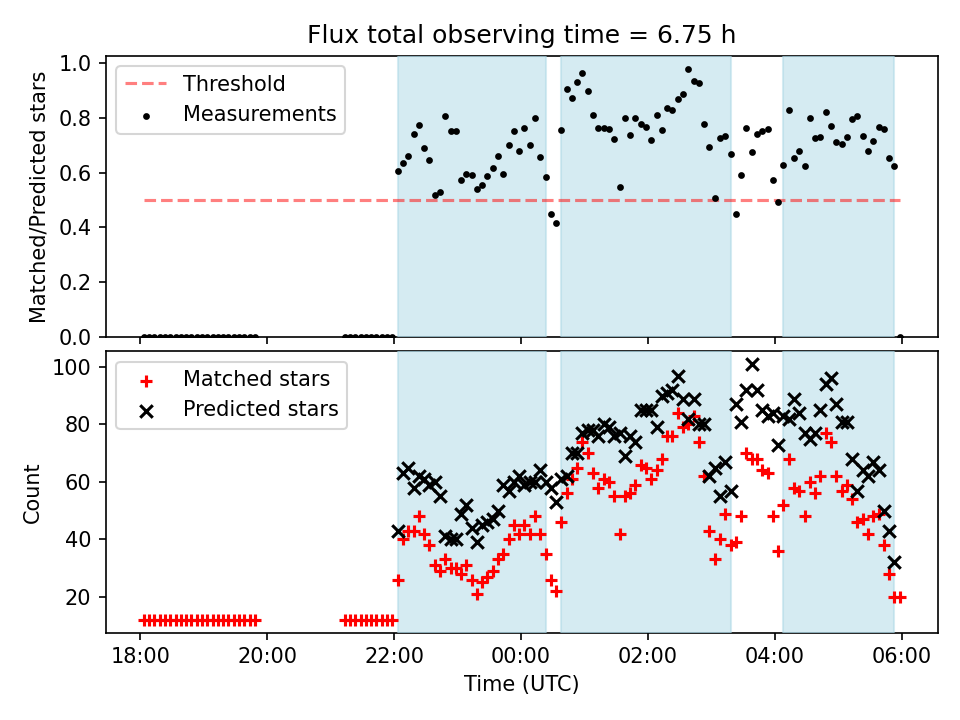 Flux total observing time = 6.75 h

Threshold
Measurements

Matched/Predicted stars

1.0
0.8
0.6
0.4
0.2
0.0

Matched stars
Predicted stars

Count

100
80
60
40
20

18:00
20:00
22:00
00:00
02:00
04:00
06:00

Time (UTC)